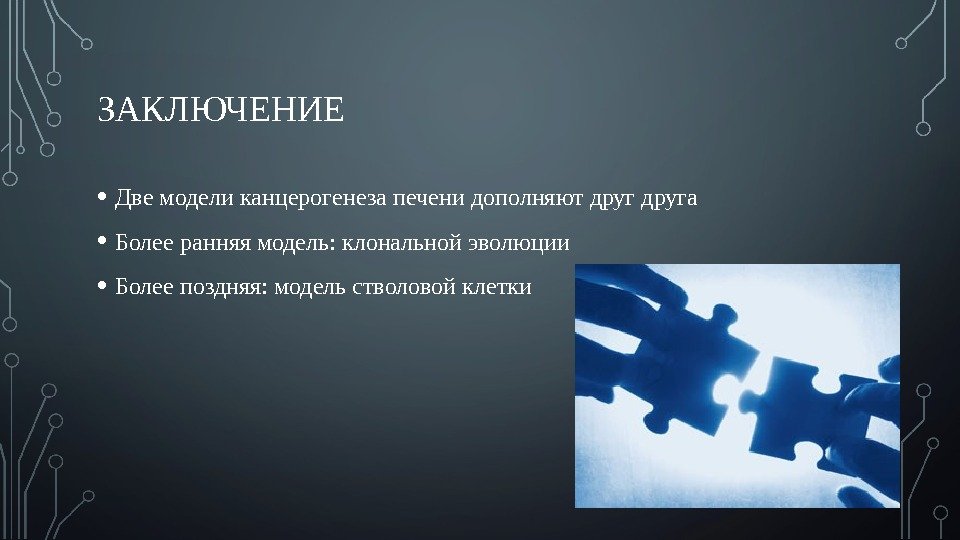 ЗАКЛЮЧЕНИЕ

• Две модели канцерогенеза печени дополняют друг друга

• Более ранняя модель: клональной эволюции

• Более поздняя: модель стволовой клетки